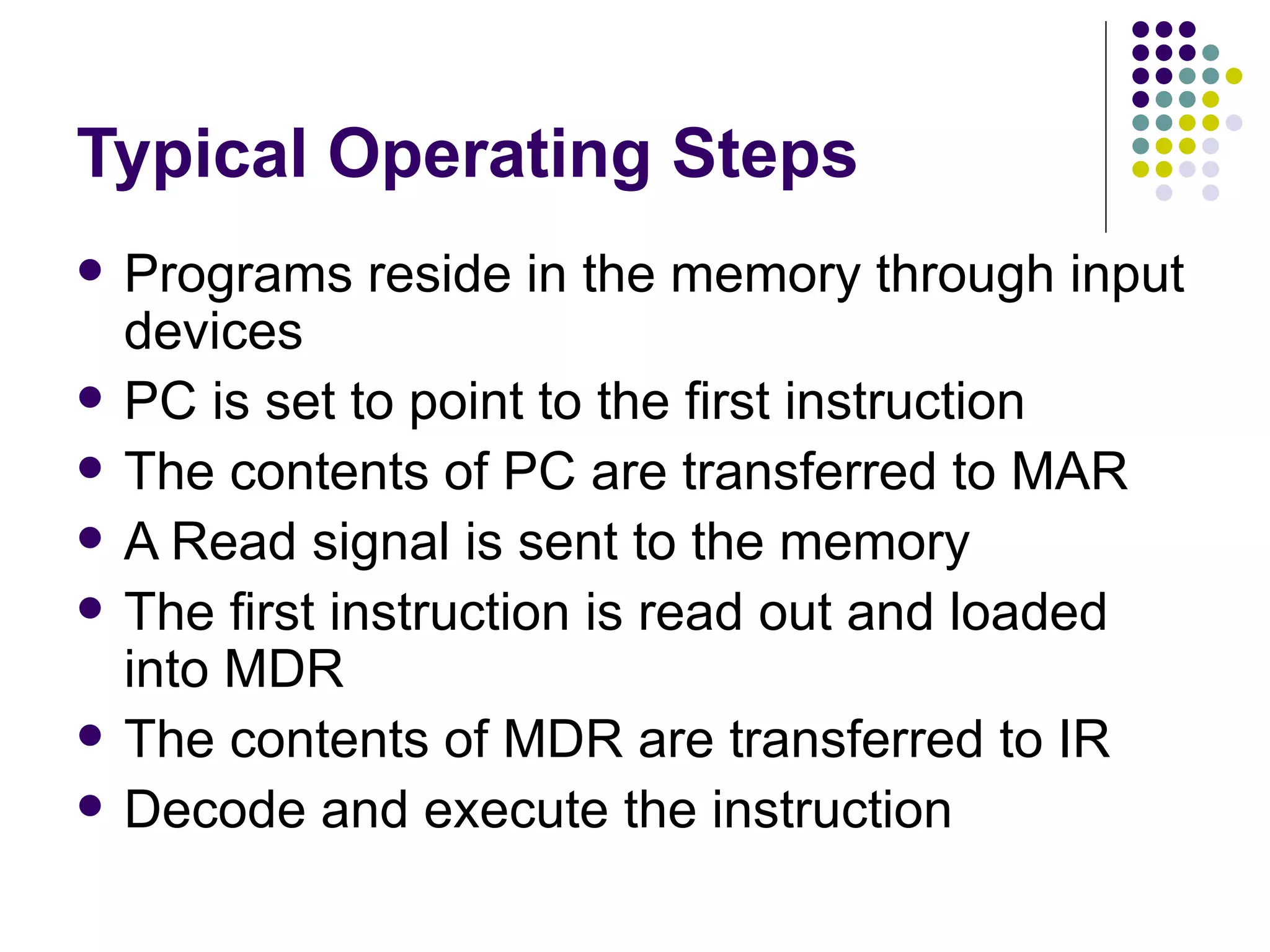 Typical Operating Steps

- Programs reside in the memory through input devices
- PC is set to point to the first instruction
- The contents of PC are transferred to MAR
- A Read signal is sent to the memory
- The first instruction is read out and loaded into MDR
- The contents of MDR are transferred to IR
- Decode and execute the instruction